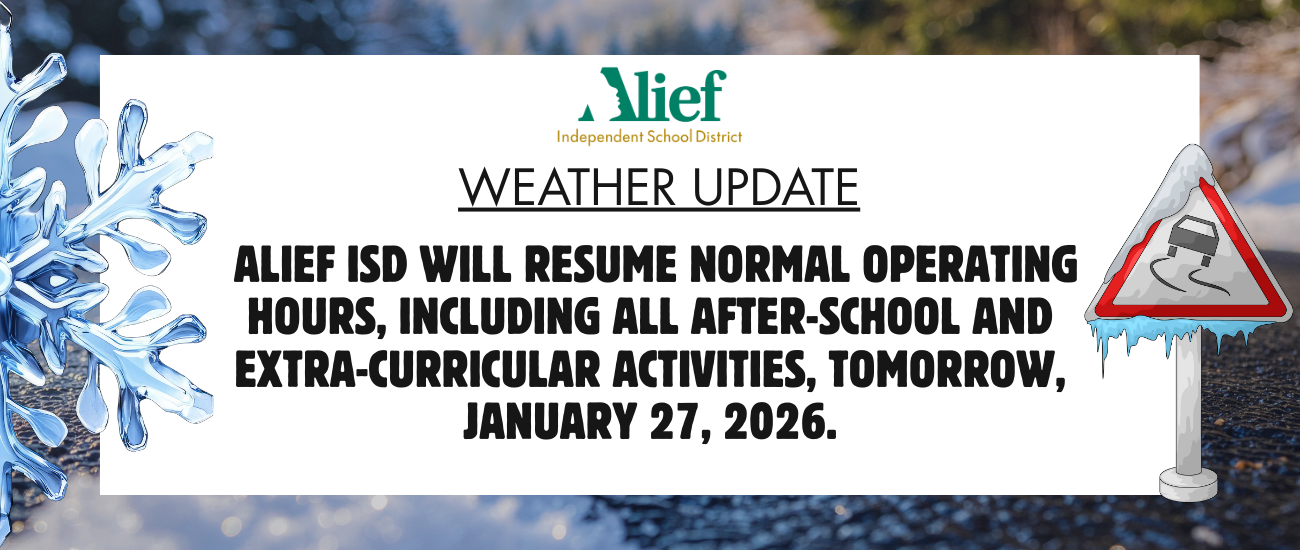 Alief
Independent School District

WEATHER UPDATE

ALIEF ISD WILL RESUME NORMAL OPERATING HOURS, INCLUDING ALL AFTER-SCHOOL AND EXTRA-CURRICULAR ACTIVITIES, TOMORROW, JANUARY 27, 2026.